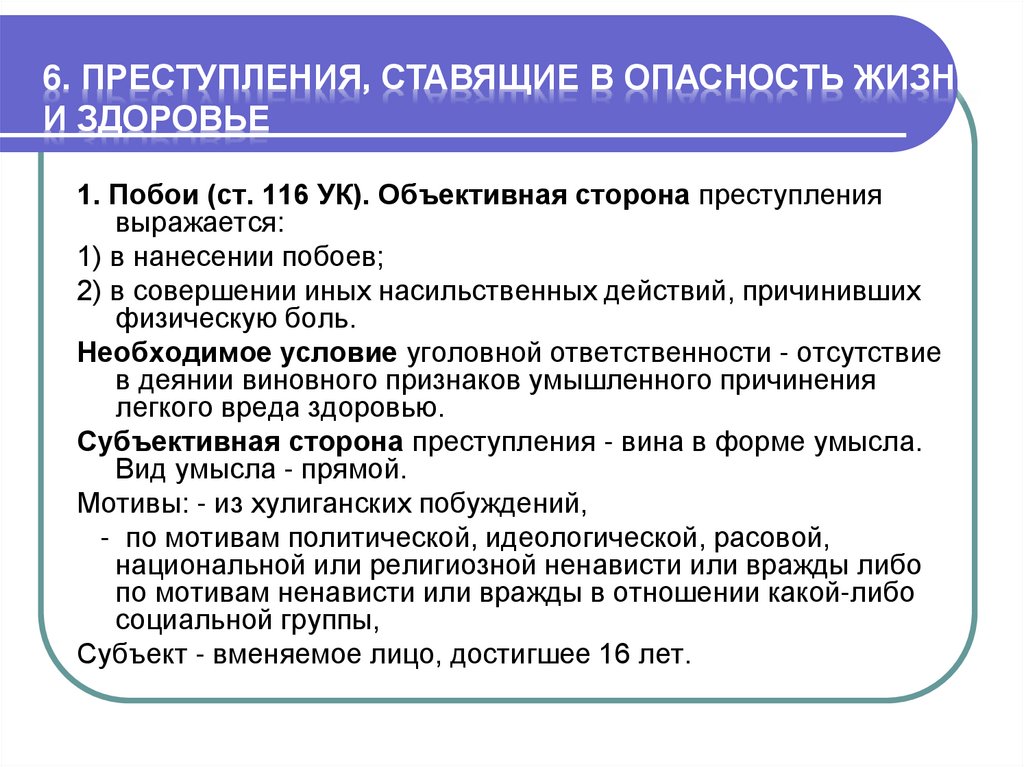 6. ПРЕСТУПЛЕНИЯ, СТАВЯЩИЕ В ОПАСНОСТЬ ЖИЗН И ЗДОРОВЬЕ

1. Побои (ст. 116 УК). Объективная сторона преступления выражается:

1) в нанесении побоев;

2) в совершении иных насильственных действий, причинивших физическую боль.

Необходимое условие уголовной ответственности - отсутствие в деянии виновного признаков умышленного причинения легкого вреда здоровью.

Субъективная сторона преступления - вина в форме умысла. Вид умысла - прямой.

Мотивы: - из хулиганских побуждений,

- по мотивам политической, идеологической, расовой, национальной или религиозной ненависти или вражды либо по мотивам ненависти или вражды в отношении какой-либо социальной группы,

Субъект - вменяемое лицо, достигшее 16 лет.